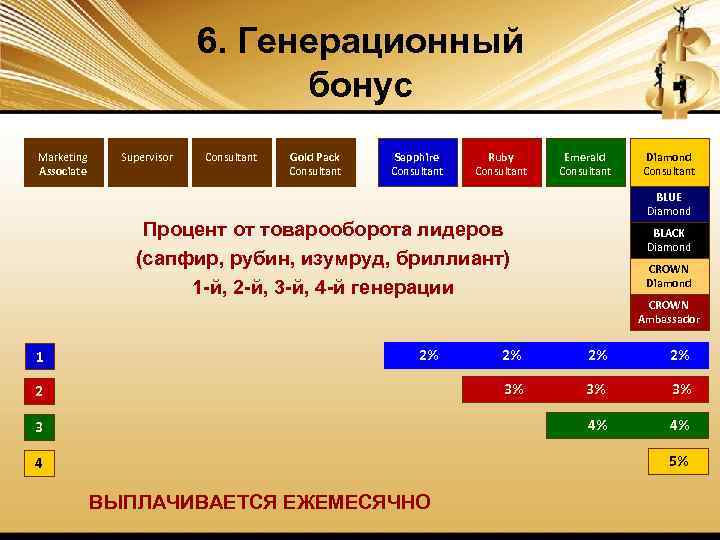 6. Генерационный бонус

Marketing Associate

Supervisor

Consultant

Gold Pack Consultant

Sapphire Consultant

Ruby Consultant

Emerald Consultant

Diamond Consultant

BLUE Diamond

BLACK Diamond

CROWN Diamond

CROWN Ambassador

Процент от товарооборота лидеров (сапфир, рубин, изумруд, бриллиант) 1-й, 2-й, 3-й, 4-й генерации

1 2% 2% 2% 2%

2 3% 3% 3%

3 4% 4%

4 5%

ВЫПЛАЧИВАЕТСЯ ЕЖЕМЕСЯЧНО